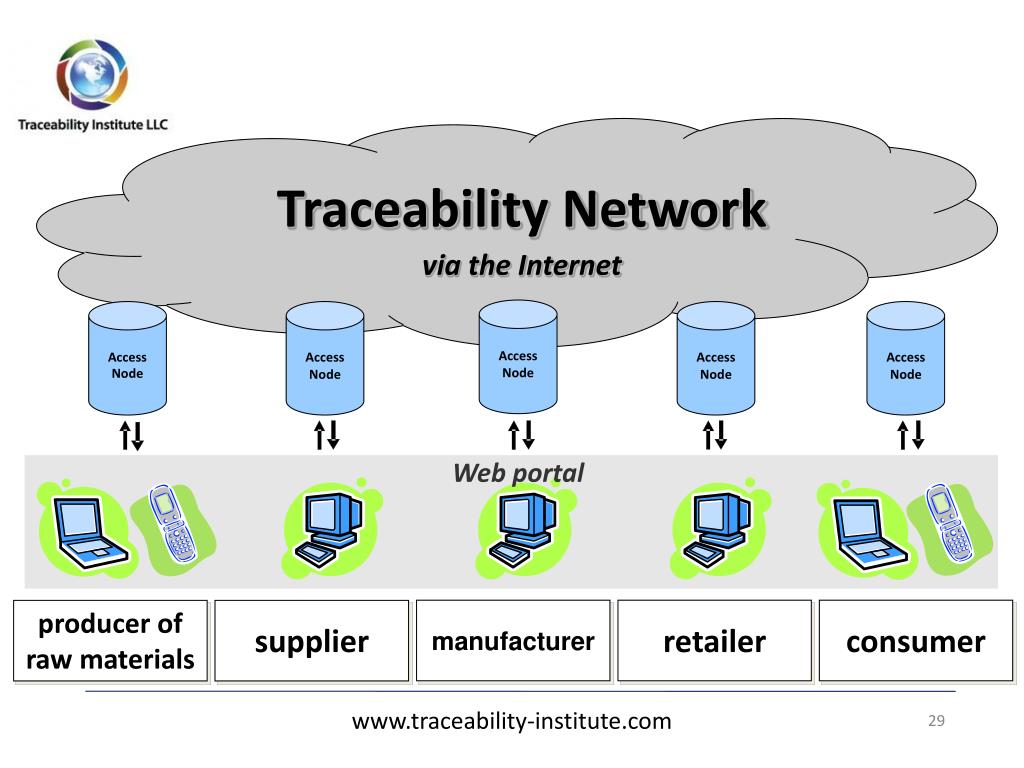 Traceability Institute LLC

Traceability Network
via the Internet

Access Node

Access Node

Access Node

Access Node

Access Node

Web portal

producer of raw materials

supplier

manufacturer

retailer

consumer

www.traceability-institute.com

29